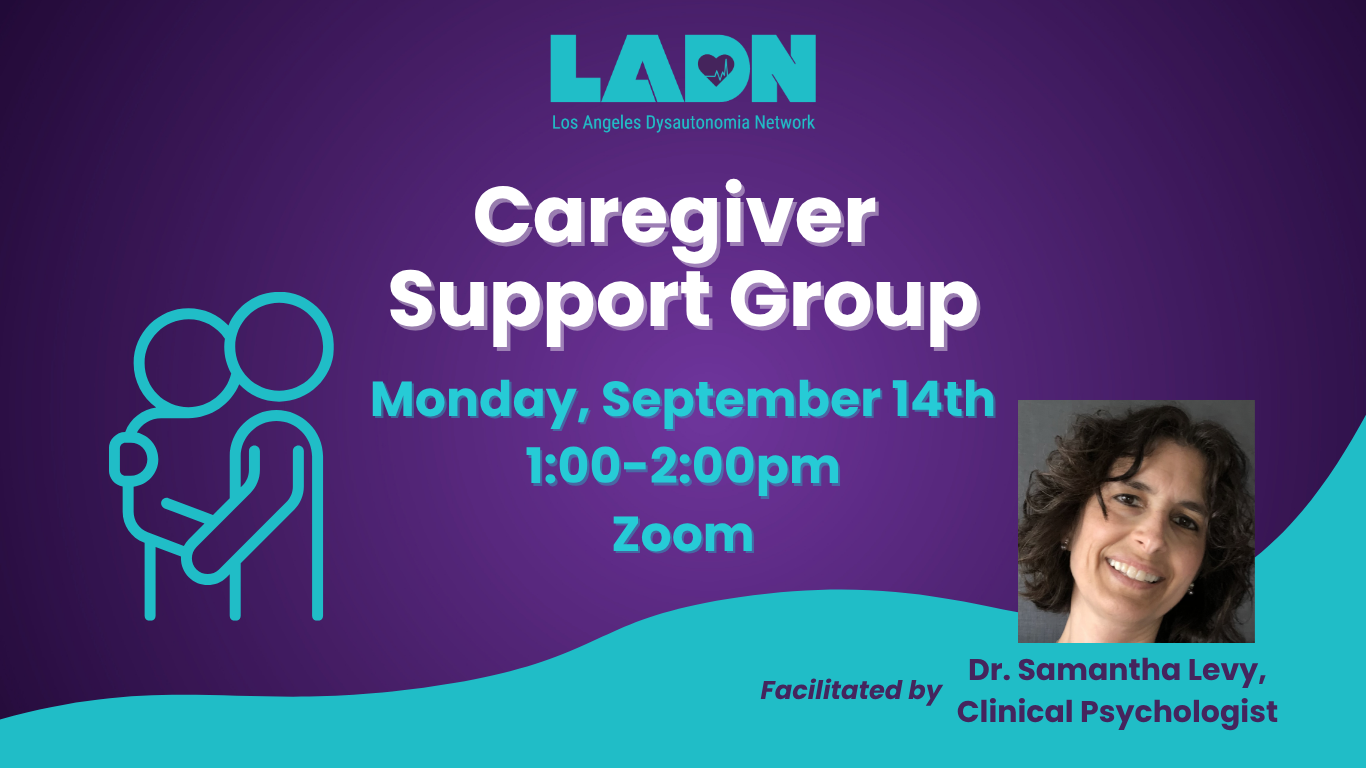 LADN
Los Angeles Dysautonomia Network

Caregiver Support Group

Monday, September 14th
1:00-2:00pm
Zoom

Facilitated by Dr. Samantha Levy, Clinical Psychologist